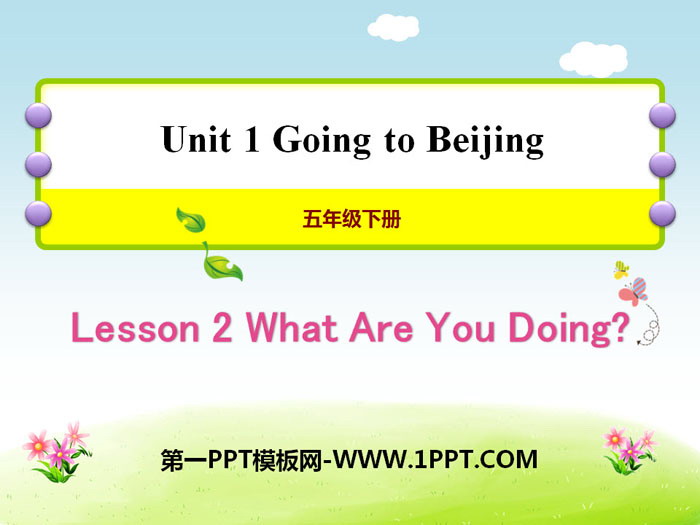 Unit 1 Going to Beijing

五年级下册

Lesson 2 What Are You Doing?

第一PPT模板网-WWW.1PPT.COM